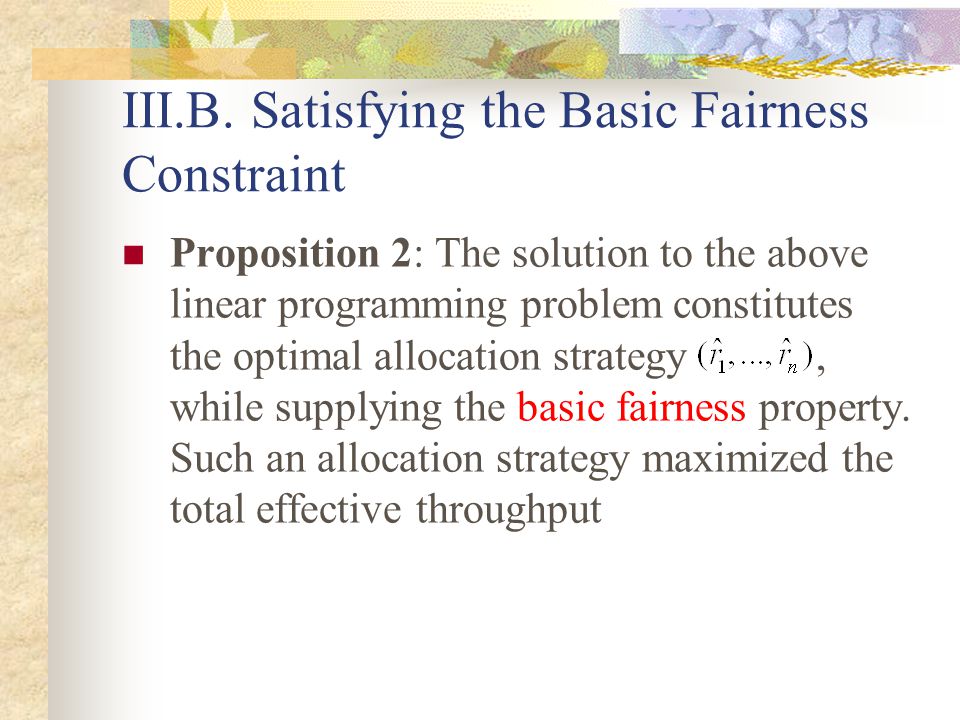 III.B. Satisfying the Basic Fairness Constraint

Proposition 2: The solution to the above linear programming problem constitutes the optimal allocation strategy $(\hat{r}_1, \ldots, \hat{r}_n)$, while supplying the basic fairness property. Such an allocation strategy maximized the total effective throughput